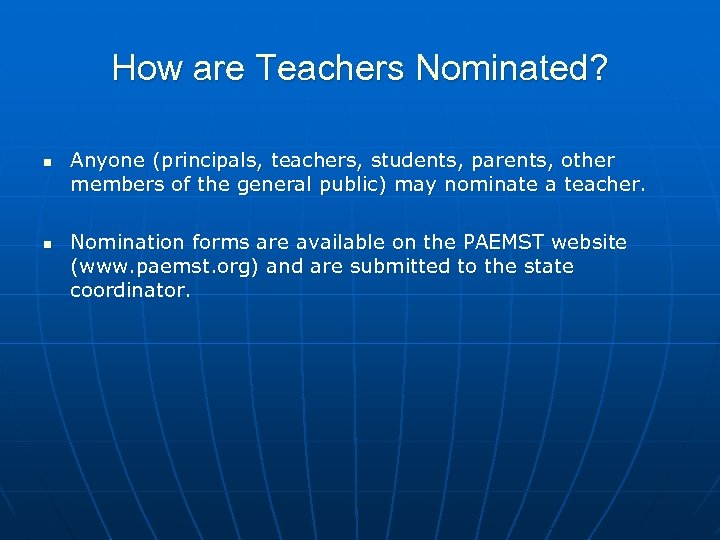 How are Teachers Nominated?

▪ Anyone (principals, teachers, students, parents, other members of the general public) may nominate a teacher.

▪ Nomination forms are available on the PAEMST website (www.paemst.org) and are submitted to the state coordinator.